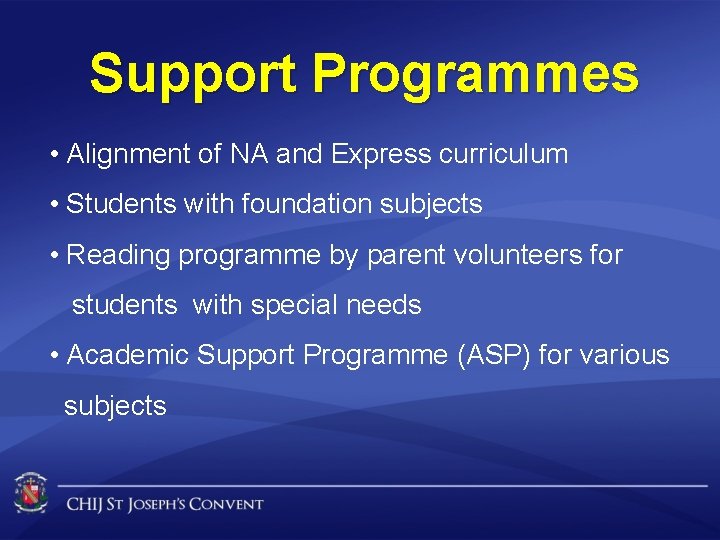 Support Programmes

• Alignment of NA and Express curriculum

• Students with foundation subjects

• Reading programme by parent volunteers for students with special needs

• Academic Support Programme (ASP) for various subjects

CHIJ St Joseph's Convent